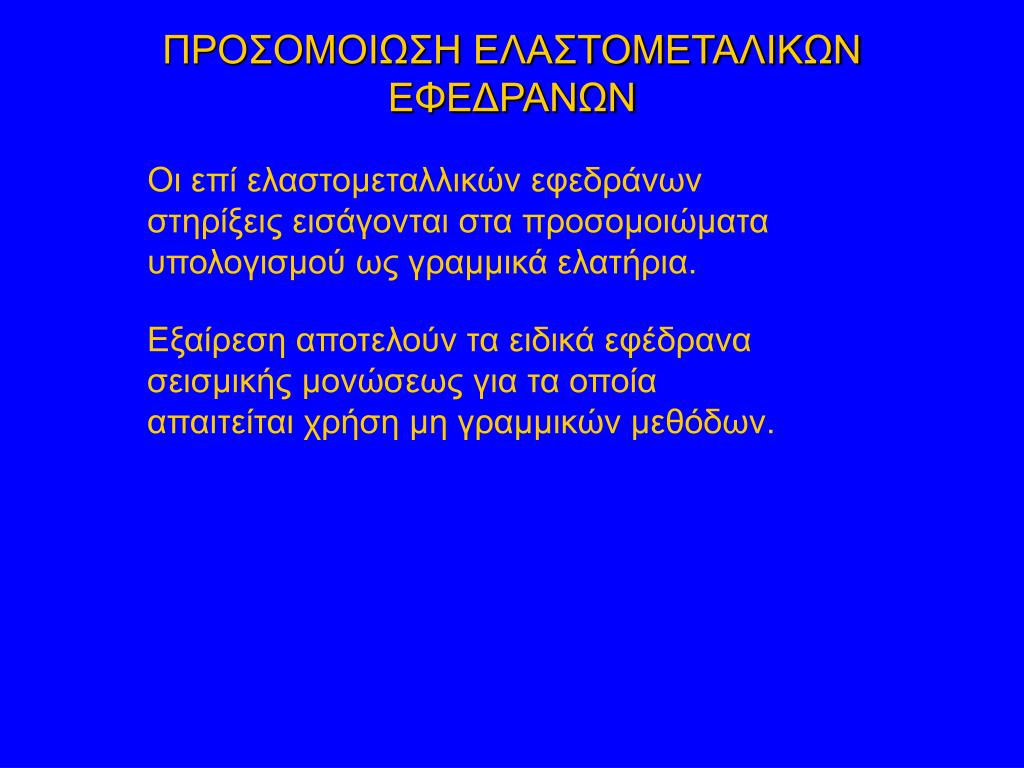 ΠΡΟΣΟΜΟΙΩΣΗ ΕΛΑΣΤΟΜΕΤΑΛΙΚΩΝ ΕΦΕΔΡΑΝΩΝ

Οι επί ελαστομεταλλικών εφεδράνων στηρίξεις εισάγονται στα προσομοιώματα υπολογισμού ως γραμμικά ελατήρια.

Εξαίρεση αποτελούν τα ειδικά εφέδρανα σεισμικής μονώσεως για τα οποία απαιτείται χρήση μη γραμμικών μεθόδων.